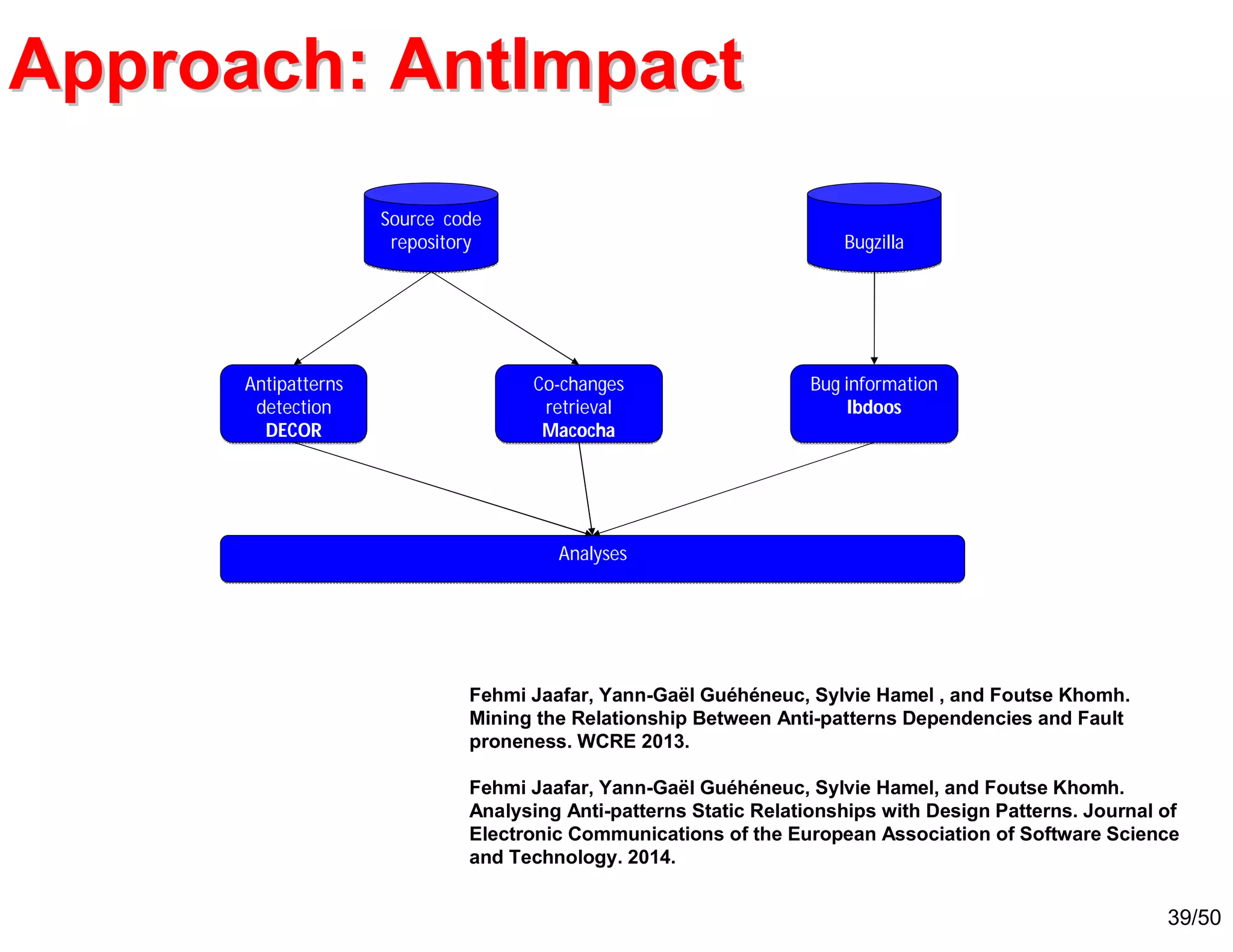 Approach: AntImpact

Source code repository

Bugzilla

Antipatterns detection
DECOR

Co-changes retrieval
Macocha

Bug information
Ibdoos

Analyses

Fehmi Jaafar, Yann-Gaël Guéhéneuc, Sylvie Hamel , and Foutse Khomh. Mining the Relationship Between Anti-patterns Dependencies and Fault proneness. WCRE 2013.

Fehmi Jaafar, Yann-Gaël Guéhéneuc, Sylvie Hamel, and Foutse Khomh. Analysing Anti-patterns Static Relationships with Design Patterns. Journal of Electronic Communications of the European Association of Software Science and Technology. 2014.

39/50